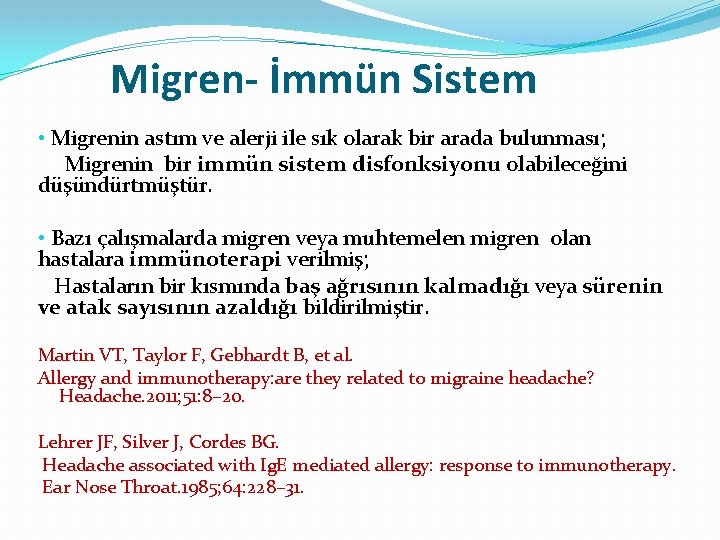 Migren- İmmün Sistem

• Migrenin astım ve alerji ile sık olarak bir arada bulunması;
Migrenin bir immün sistem disfonksiyonu olabileceğini düşündürtmüştür.

• Bazı çalışmalarda migren veya muhtemelen migren olan hastalara immünoterapi verilmiş;
Hastaların bir kısmında baş ağrısının kalmadığı veya sürenin ve atak sayısının azaldığı bildirilmiştir.

Martin VT, Taylor F, Gebhardt B, et al.
Allergy and immunotherapy:are they related to migraine headache? Headache.2011;51:8–20.

Lehrer JF, Silver J, Cordes BG.
Headache associated with IgE mediated allergy: response to immunotherapy. Ear Nose Throat.1985;64:228–31.